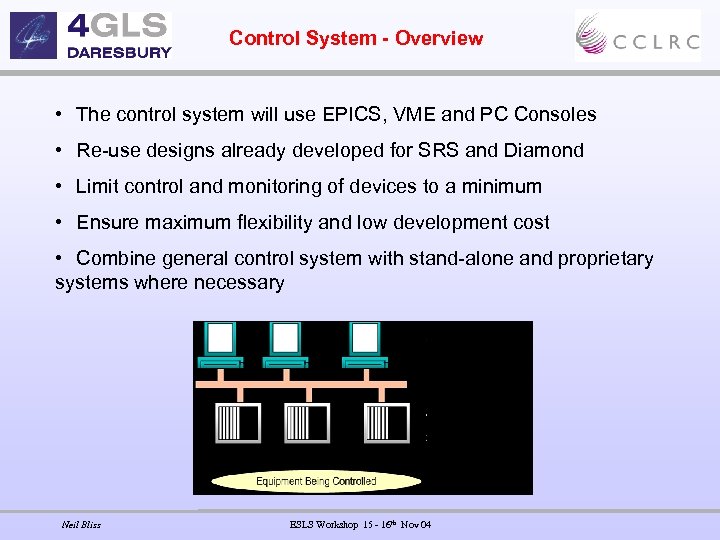 4GLS DARESBURY

Control System - Overview

CCLRC

• The control system will use EPICS, VME and PC Consoles

• Re-use designs already developed for SRS and Diamond

• Limit control and monitoring of devices to a minimum

• Ensure maximum flexibility and low development cost

• Combine general control system with stand-alone and proprietary systems where necessary

Equipment Being Controlled

Neil Bliss

ESLS Workshop 15 - 16$^{th}$ Nov 04